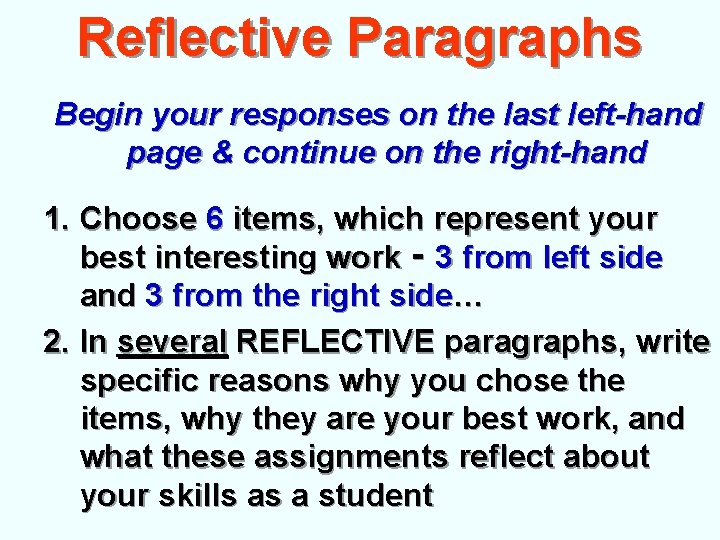 Reflective Paragraphs

Begin your responses on the last left-hand page & continue on the right-hand

1. Choose 6 items, which represent your best interesting work - 3 from left side and 3 from the right side…

2. In several REFLECTIVE paragraphs, write specific reasons why you chose the items, why they are your best work, and what these assignments reflect about your skills as a student